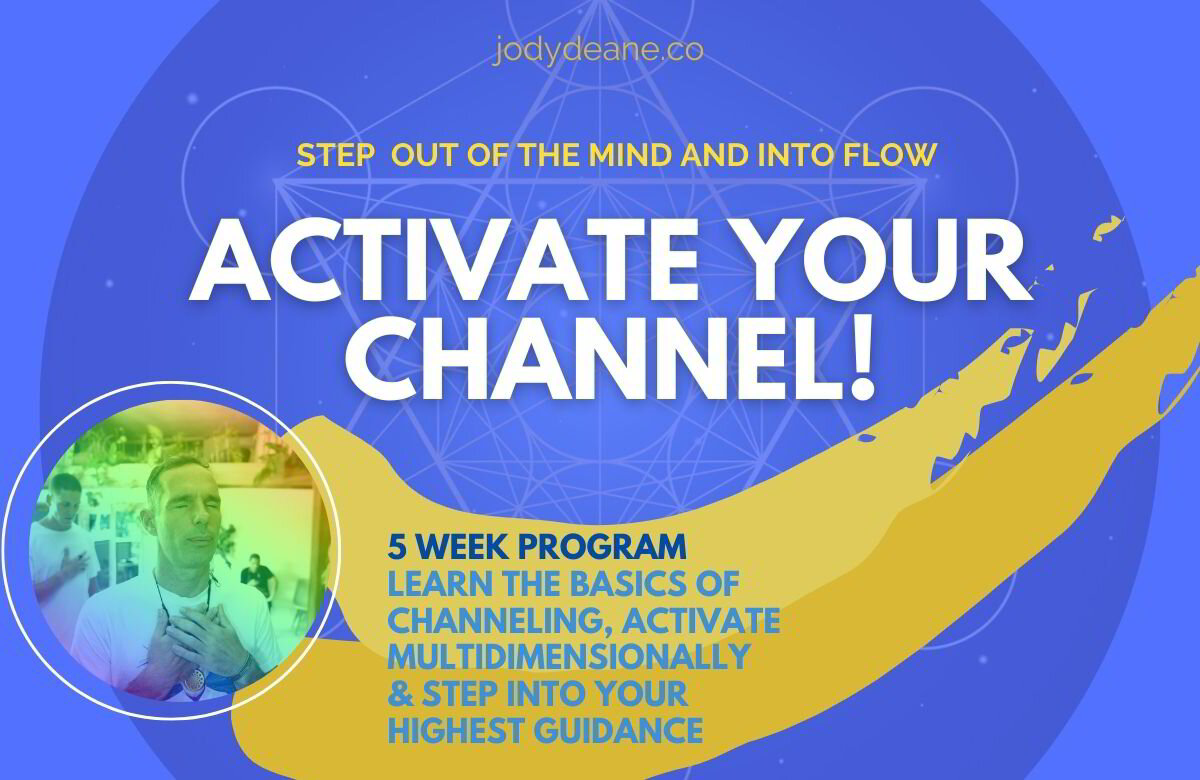 jodydeane.co

STEP OUT OF THE MIND AND INTO FLOW

ACTIVATE YOUR CHANNEL!

5 WEEK PROGRAM
LEARN THE BASICS OF CHANNELING, ACTIVATE MULTIDIMENSIONALLY & STEP INTO YOUR HIGHEST GUIDANCE